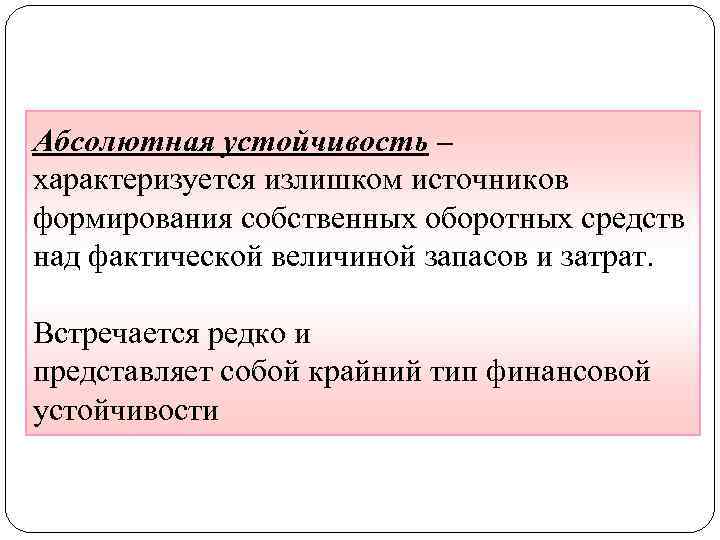 Абсолютная устойчивость – характеризуется излишком источников формирования собственных оборотных средств над фактической величиной запасов и затрат.

Встречается редко и представляет собой крайний тип финансовой устойчивости